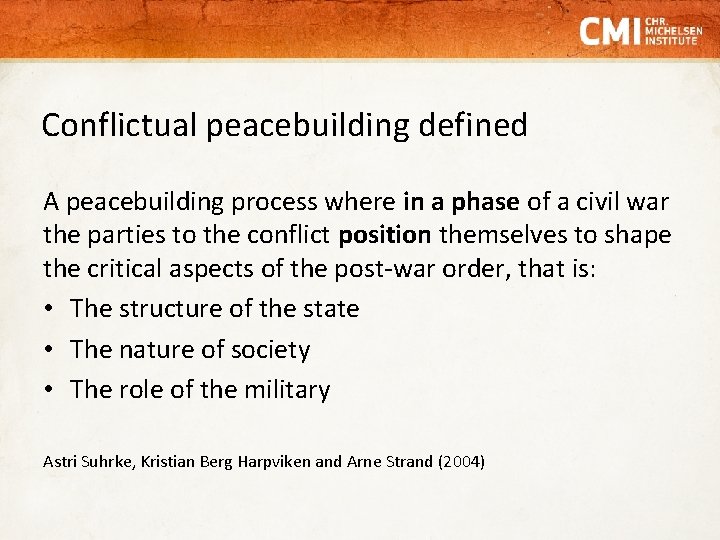 CMI CHR. MICHELSEN INSTITUTE

Conflictual peacebuilding defined

A peacebuilding process where in a phase of a civil war the parties to the conflict position themselves to shape the critical aspects of the post-war order, that is:

• The structure of the state
• The nature of society
• The role of the military

Astri Suhrke, Kristian Berg Harpviken and Arne Strand (2004)